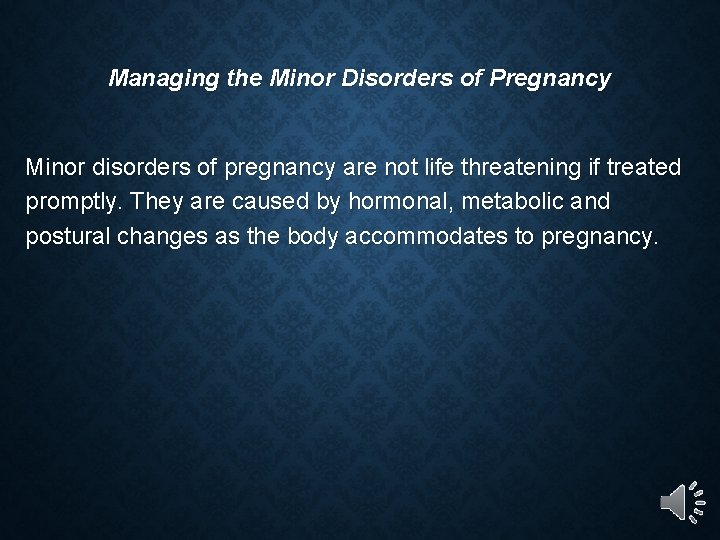 Managing the Minor Disorders of Pregnancy

Minor disorders of pregnancy are not life threatening if treated promptly. They are caused by hormonal, metabolic and postural changes as the body accommodates to pregnancy.